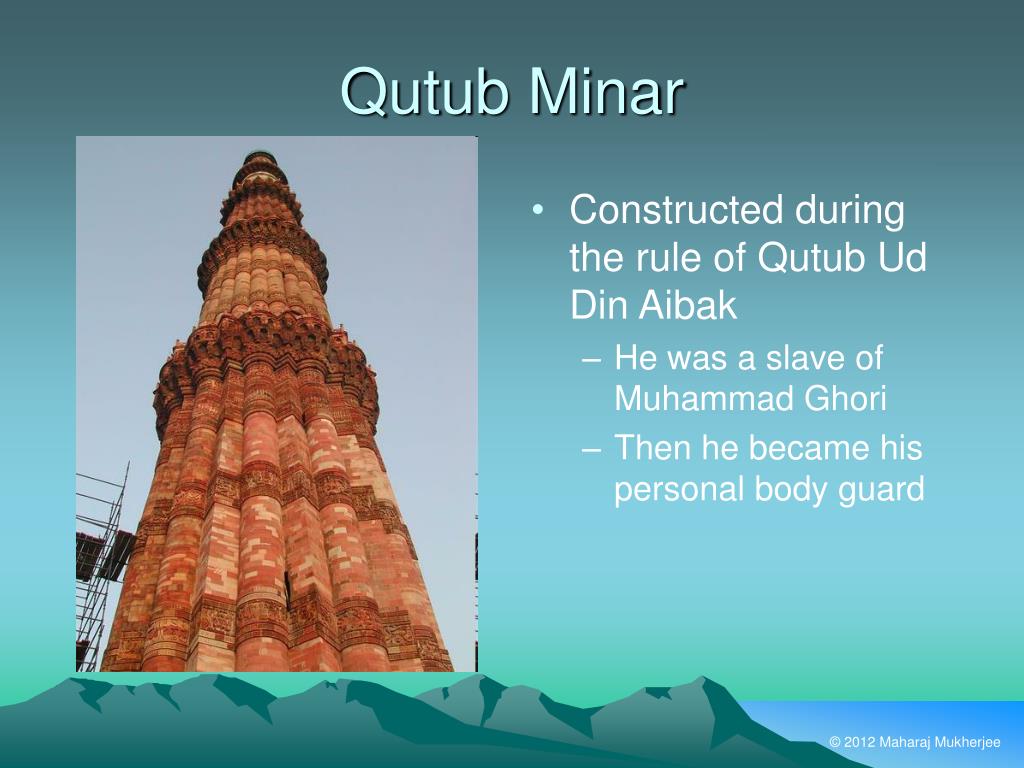 Qutub Minar

• Constructed during the rule of Qutub Ud Din Aibak
– He was a slave of Muhammad Ghori
– Then he became his personal body guard

© 2012 Maharaj Mukherjee